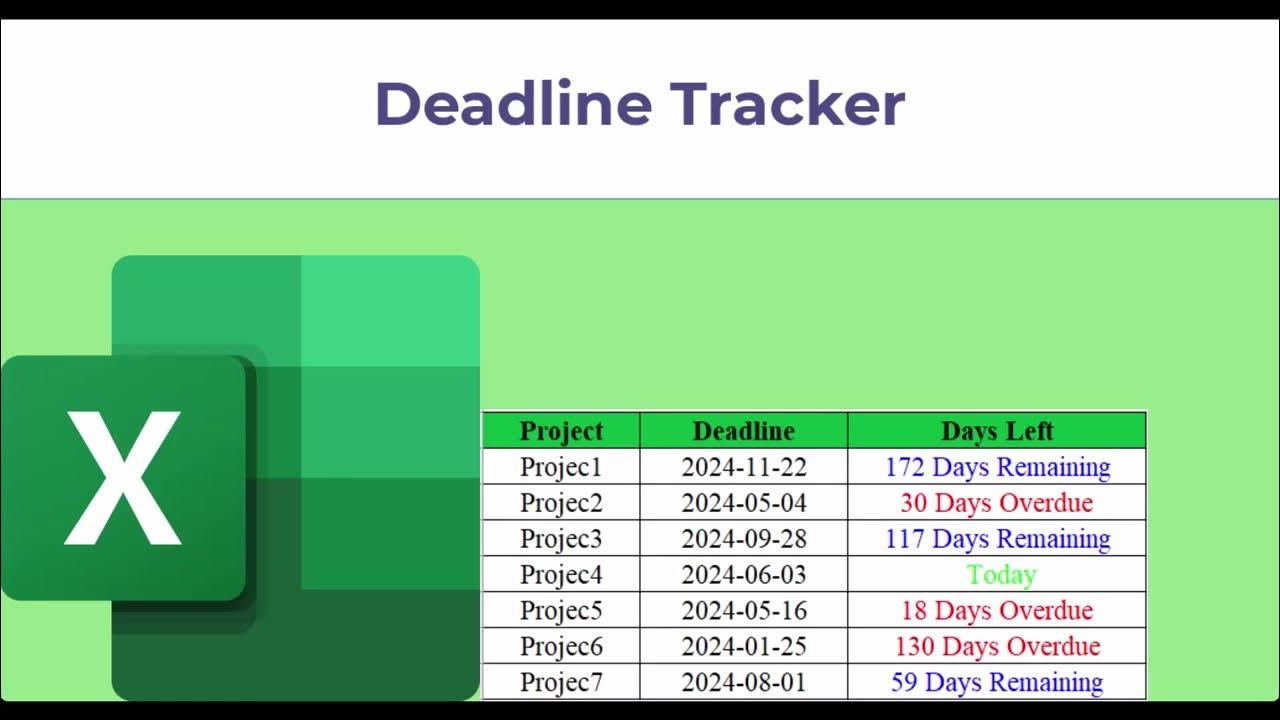 Deadline Tracker

X

| Project | Deadline | Days Left |
|---|---|---|
| Projec1 | 2024-11-22 | 172 Days Remaining |
| Projec2 | 2024-05-04 | 30 Days Overdue |
| Projec3 | 2024-09-28 | 117 Days Remaining |
| Projec4 | 2024-06-03 | Today |
| Projec5 | 2024-05-16 | 18 Days Overdue |
| Projec6 | 2024-01-25 | 130 Days Overdue |
| Projec7 | 2024-08-01 | 59 Days Remaining |